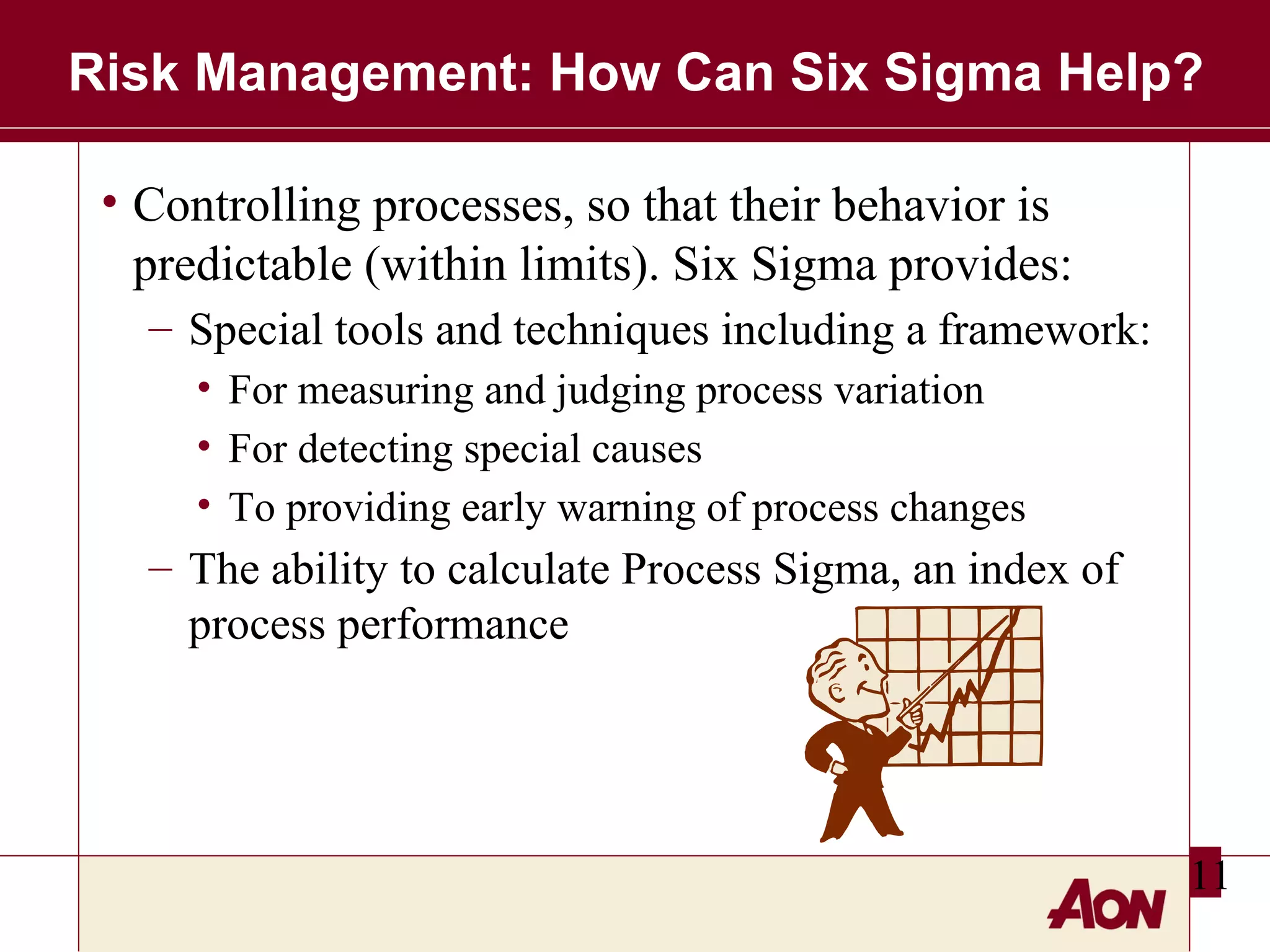 Risk Management: How Can Six Sigma Help?

• Controlling processes, so that their behavior is predictable (within limits). Six Sigma provides:
– Special tools and techniques including a framework:
• For measuring and judging process variation
• For detecting special causes
• To providing early warning of process changes
– The ability to calculate Process Sigma, an index of process performance

11

AON